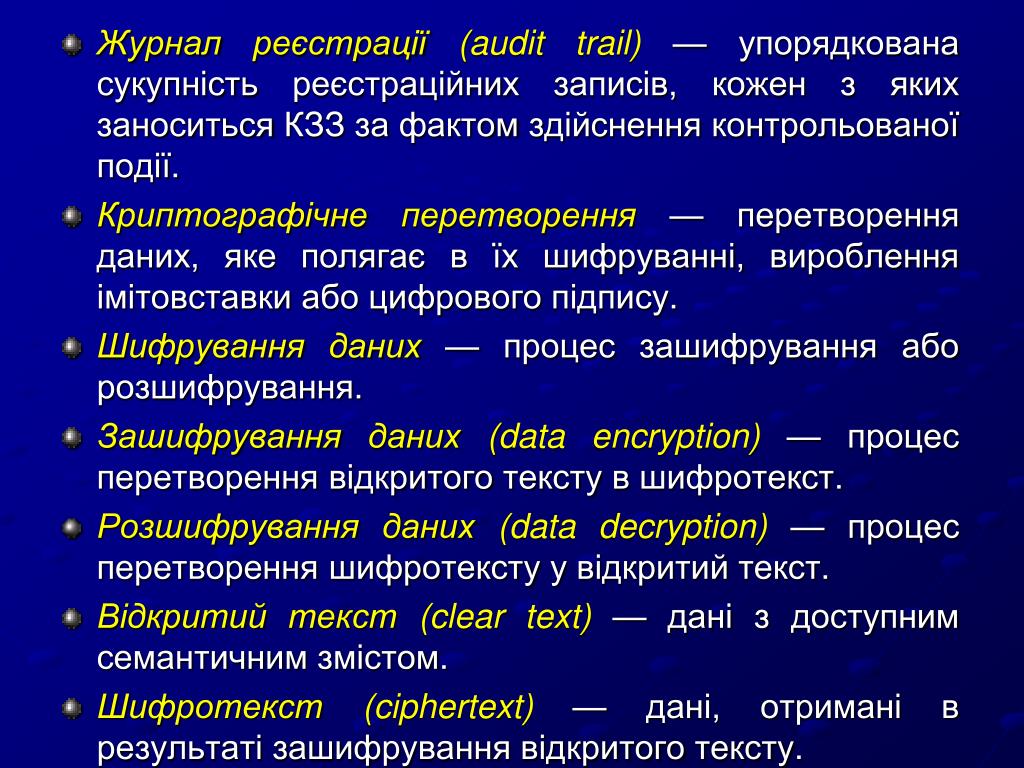 Журнал реєстрації (audit trail) — упорядкована сукупність реєстраційних записів, кожен з яких заноситься КЗЗ за фактом здійснення контрольованої події.

Криптографічне перетворення — перетворення даних, яке полягає в їх шифруванні, вироблення імітовставки або цифрового підпису.

Шифрування даних — процес зашифрування або розшифрування.

Зашифрування даних (data encryption) — процес перетворення відкритого тексту в шифротекст.

Розшифрування даних (data decryption) — процес перетворення шифротексту у відкритий текст.

Відкритий текст (clear text) — дані з доступним семантичним змістом.

Шифротекст (ciphertext) — дані, отримані в результаті зашифрування відкритого тексту.